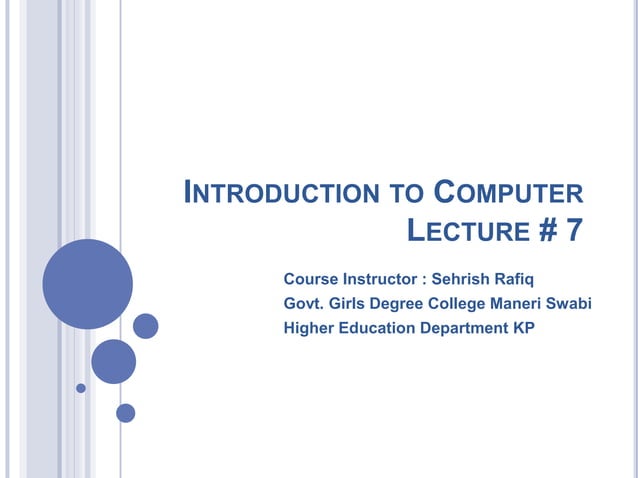 INTRODUCTION TO COMPUTER
LECTURE # 7

Course Instructor : Sehrish Rafiq
Govt. Girls Degree College Maneri Swabi
Higher Education Department KP